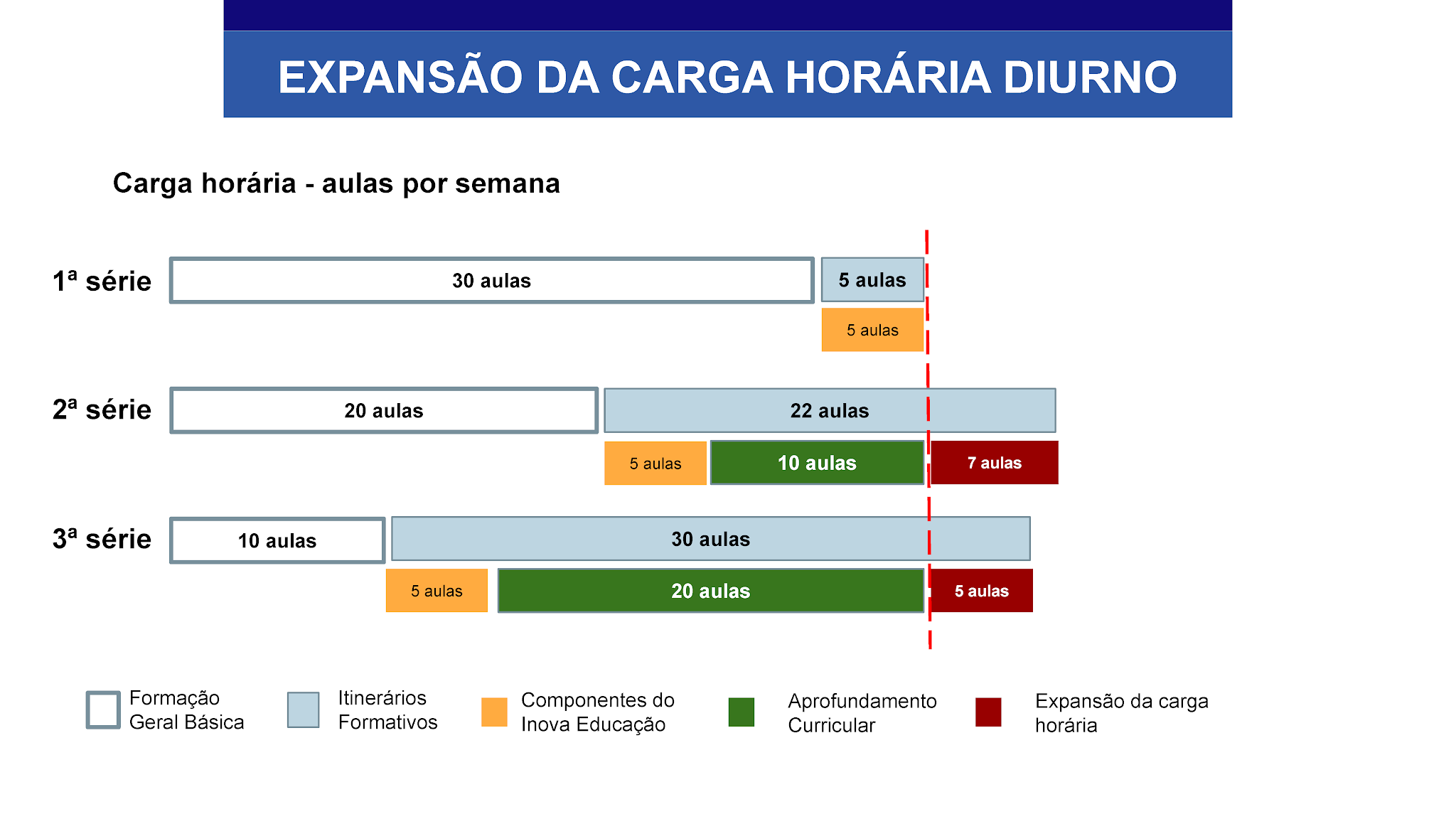 EXPANSÃO DA CARGA HORÁRIA DIURNO

Carga horária - aulas por semana

1ª série
30 aulas
5 aulas
5 aulas

2ª série
20 aulas
22 aulas
5 aulas
10 aulas
7 aulas

3ª série
10 aulas
30 aulas
5 aulas
20 aulas
5 aulas

Formação Geral Básica
Itinerários Formativos
Componentes do Inova Educação
Aprofundamento Curricular
Expansão da carga horária